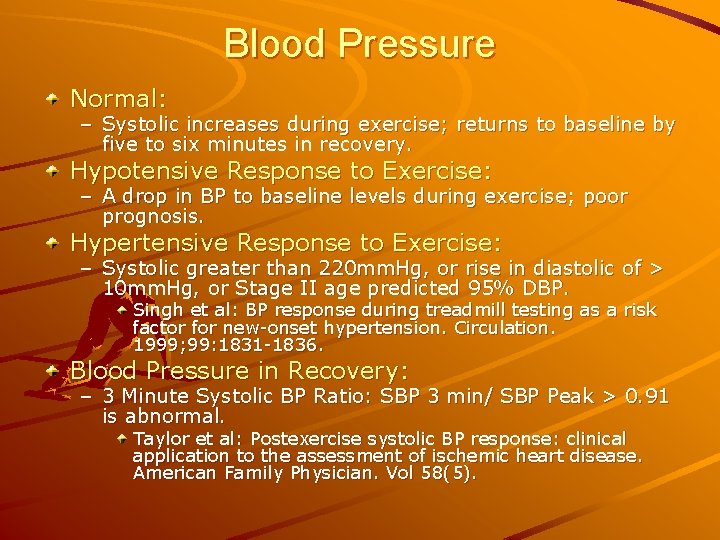 Blood Pressure

Normal:

– Systolic increases during exercise; returns to baseline by five to six minutes in recovery.

Hypotensive Response to Exercise:

– A drop in BP to baseline levels during exercise; poor prognosis.

Hypertensive Response to Exercise:

– Systolic greater than 220mmHg, or rise in diastolic of > 10mmHg, or Stage II age predicted 95% DBP.

Singh et al: BP response during treadmill testing as a risk factor for new-onset hypertension. Circulation. 1999;99:1831-1836.

Blood Pressure in Recovery:

– 3 Minute Systolic BP Ratio: SBP 3 min/ SBP Peak > 0.91 is abnormal.

Taylor et al: Postexercise systolic BP response: clinical application to the assessment of ischemic heart disease. American Family Physician. Vol 58(5).